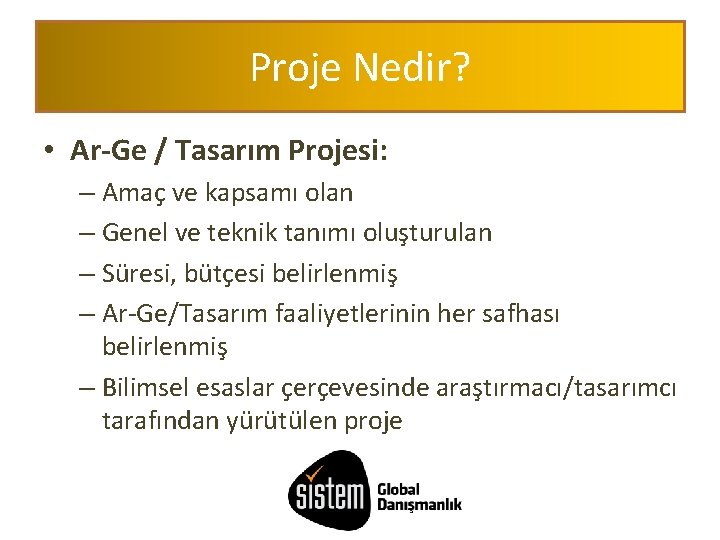 Proje Nedir?

• Ar-Ge / Tasarım Projesi:
– Amaç ve kapsamı olan
– Genel ve teknik tanımı oluşturulan
– Süresi, bütçesi belirlenmiş
– Ar-Ge/Tasarım faaliyetlerinin her safhası belirlenmiş
– Bilimsel esaslar çerçevesinde araştırmacı/tasarımcı tarafından yürütülen proje

sistem Global Danışmanlık